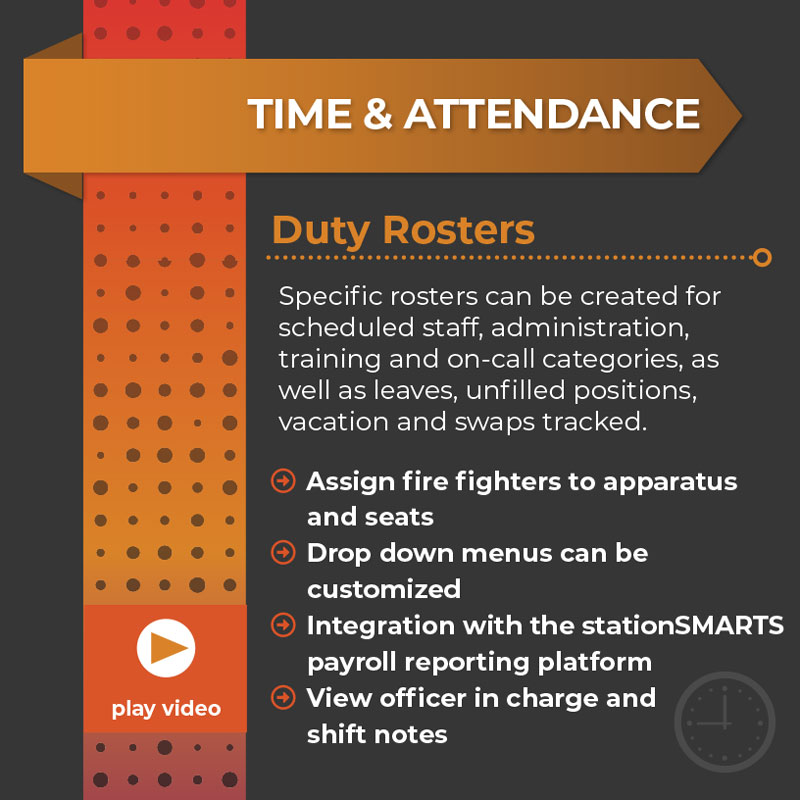 TIME & ATTENDANCE

Duty Rosters

Specific rosters can be created for scheduled staff, administration, training and on-call categories, as well as leaves, unfilled positions, vacation and swaps tracked.

Assign fire fighters to apparatus and seats

Drop down menus can be customized

Integration with the stationSMARTS payroll reporting platform

View officer in charge and shift notes

play video